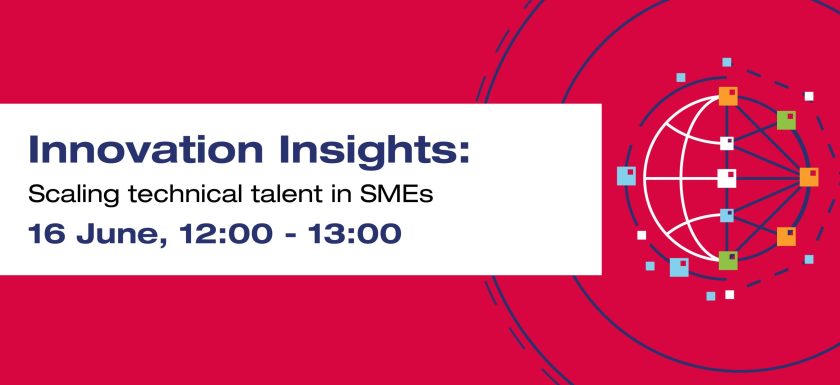 Innovation Insights:
Scaling technical talent in SMEs
16 June, 12:00 - 13:00